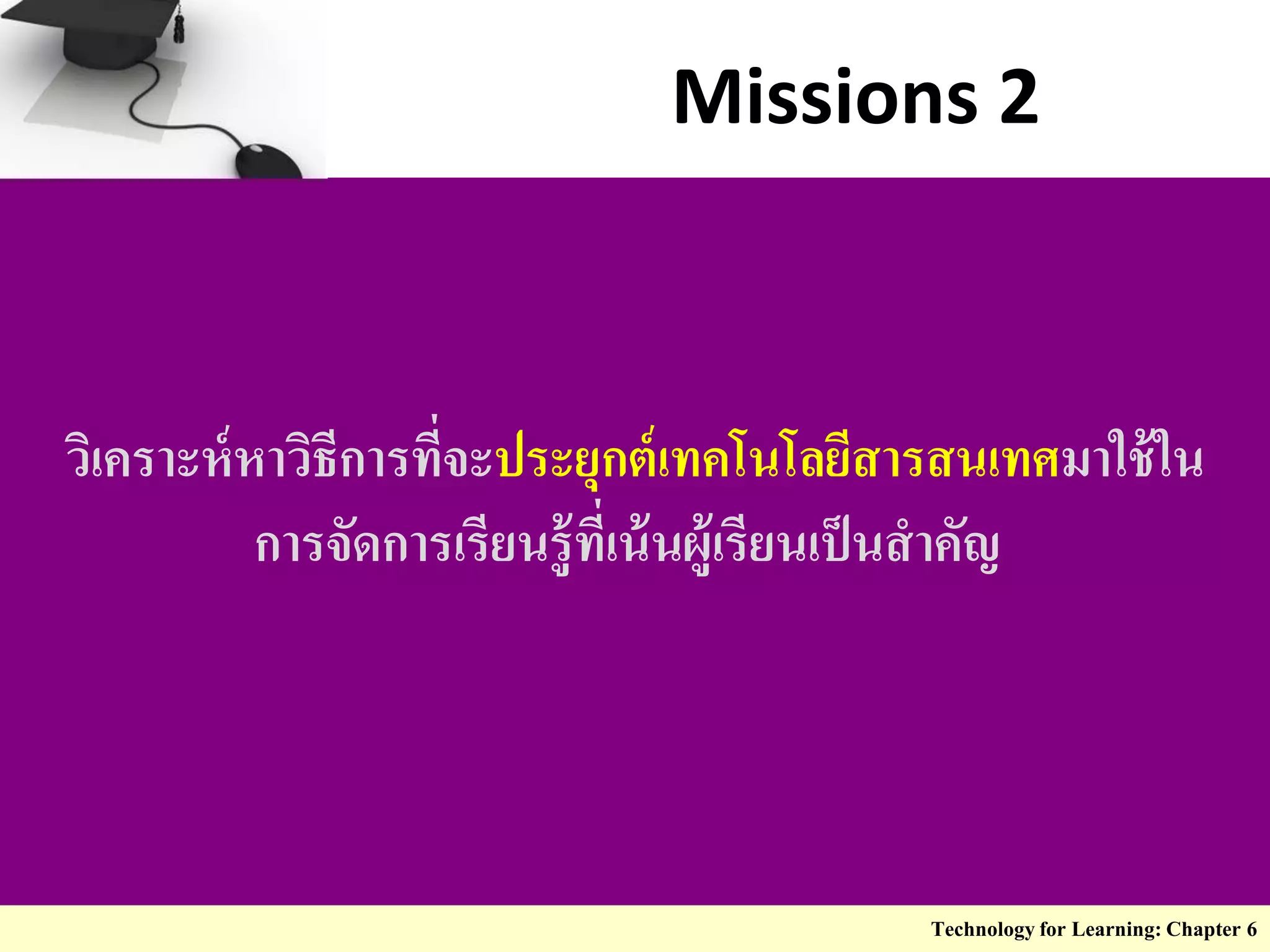 Missions 2

วิเคราะห์หาวิธีการที่จะประยุกต์เทคโนโลยีสารสนเทศมาใช้ในการจัดการเรียนรู้ที่เน้นผู้เรียนเป็นสำคัญ

Technology for Learning: Chapter 6